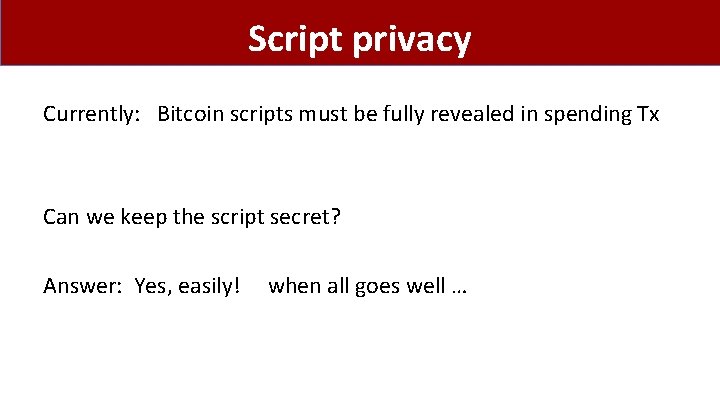 Script privacy

Currently: Bitcoin scripts must be fully revealed in spending Tx

Can we keep the script secret?

Answer: Yes, easily! when all goes well …